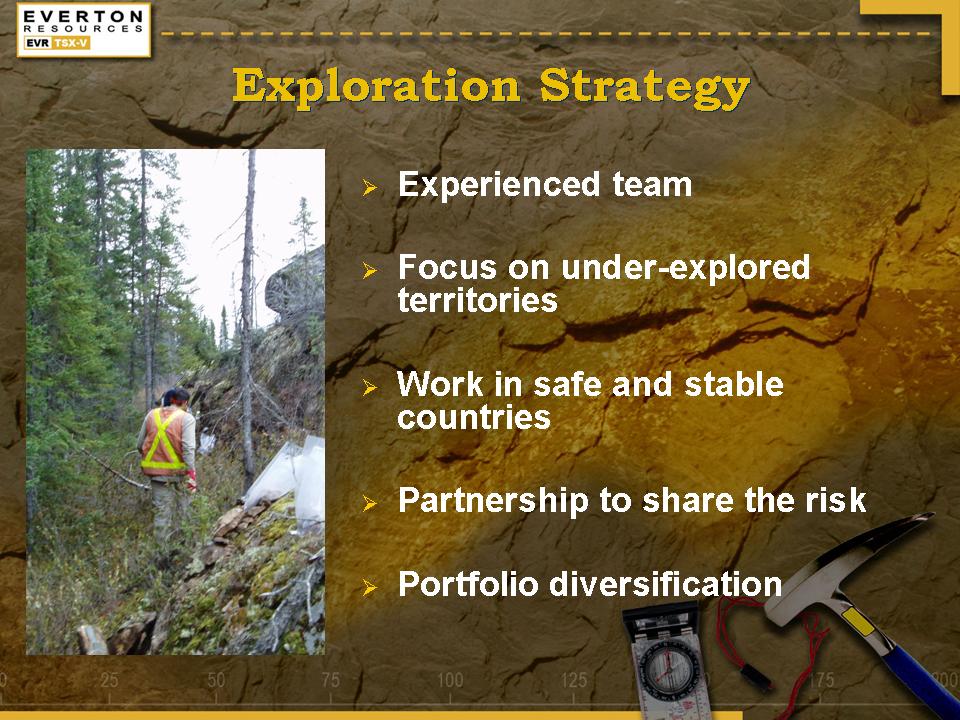 EVERTON
RESOURCES
EVR TSX-V

Exploration Strategy

➢ Experienced team

➢ Focus on under-explored territories

➢ Work in safe and stable countries

➢ Partnership to share the risk

➢ Portfolio diversification

0 25 50 75 100 125 175 200